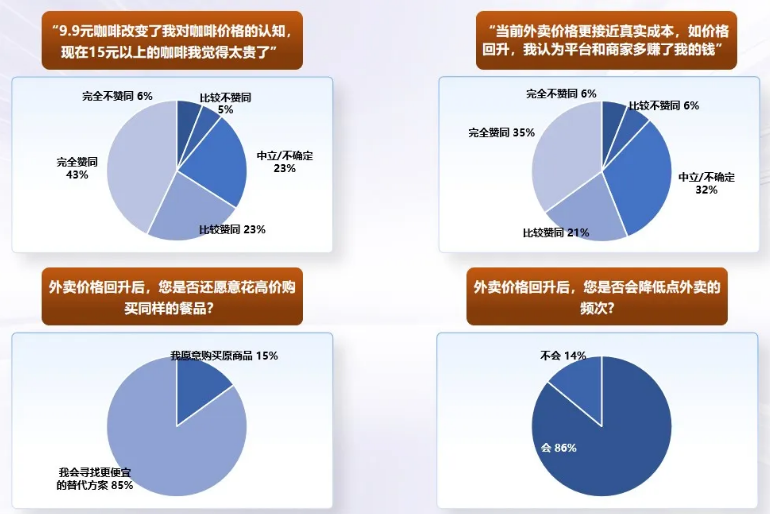 “9.9元咖啡改变了我对咖啡价格的认知，现在15元以上的咖啡我觉得太贵了”

完全不赞同 6%
比较不赞同 5%
中立/不确定 23%
比较赞同 23%
完全赞同 43%

“当前外卖价格更接近真实成本，如价格回升，我认为平台和商家多赚了我的钱”

完全不赞同 6%
比较不赞同 6%
中立/不确定 32%
比较赞同 21%
完全赞同 35%

外卖价格回升后，您是否还愿意花高价购买同样的餐品？

我愿意购买原商品 15%
我会寻找更便宜的替代方案 85%

外卖价格回升后，您是否会降低点外卖的频次？

不会 14%
会 86%